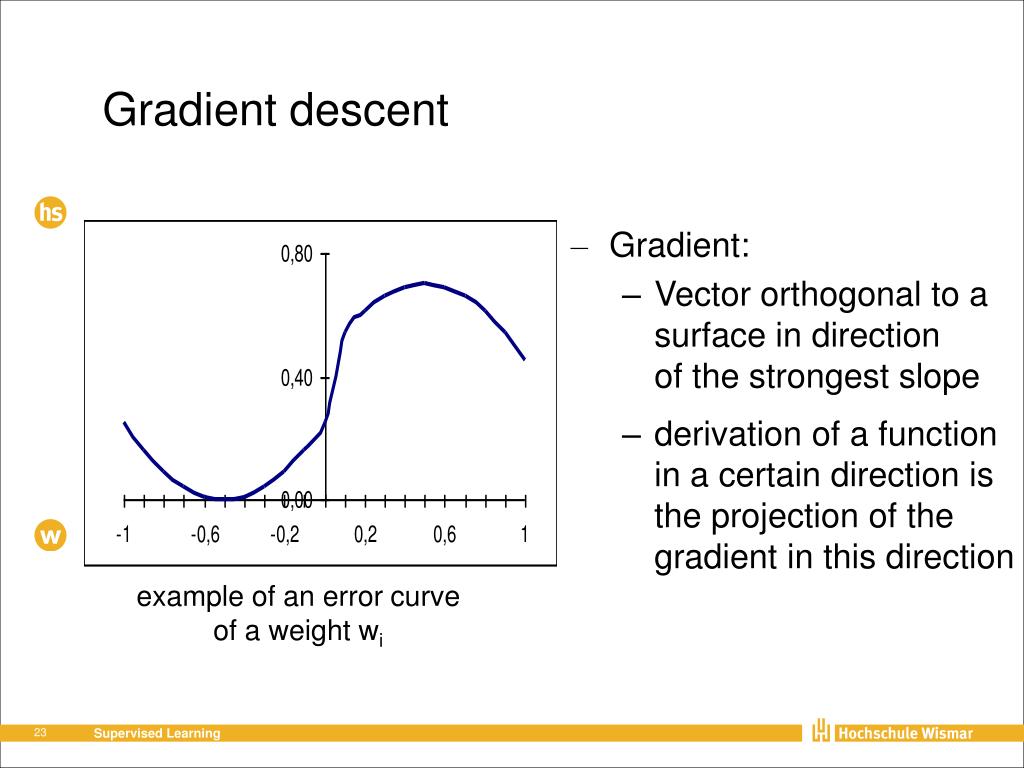 Gradient descent

hs

w

0,80

0,40

0,00

-1 -0,6 -0,2 0,2 0,6 1

example of an error curve of a weight $w_i$

– Gradient:
– Vector orthogonal to a surface in direction of the strongest slope
– derivation of a function in a certain direction is the projection of the gradient in this direction

23 Supervised Learning

Hochschule Wismar